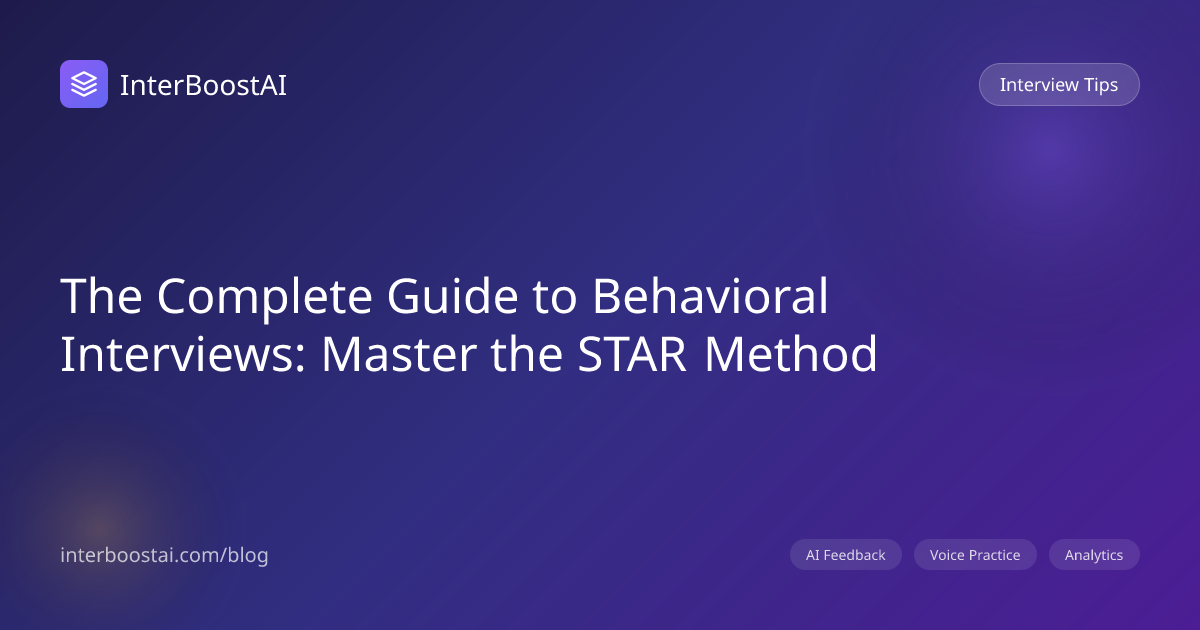 InterBoostAI

Interview Tips

The Complete Guide to Behavioral Interviews: Master the STAR Method

interboostai.com/blog

AI Feedback

Voice Practice

Analytics